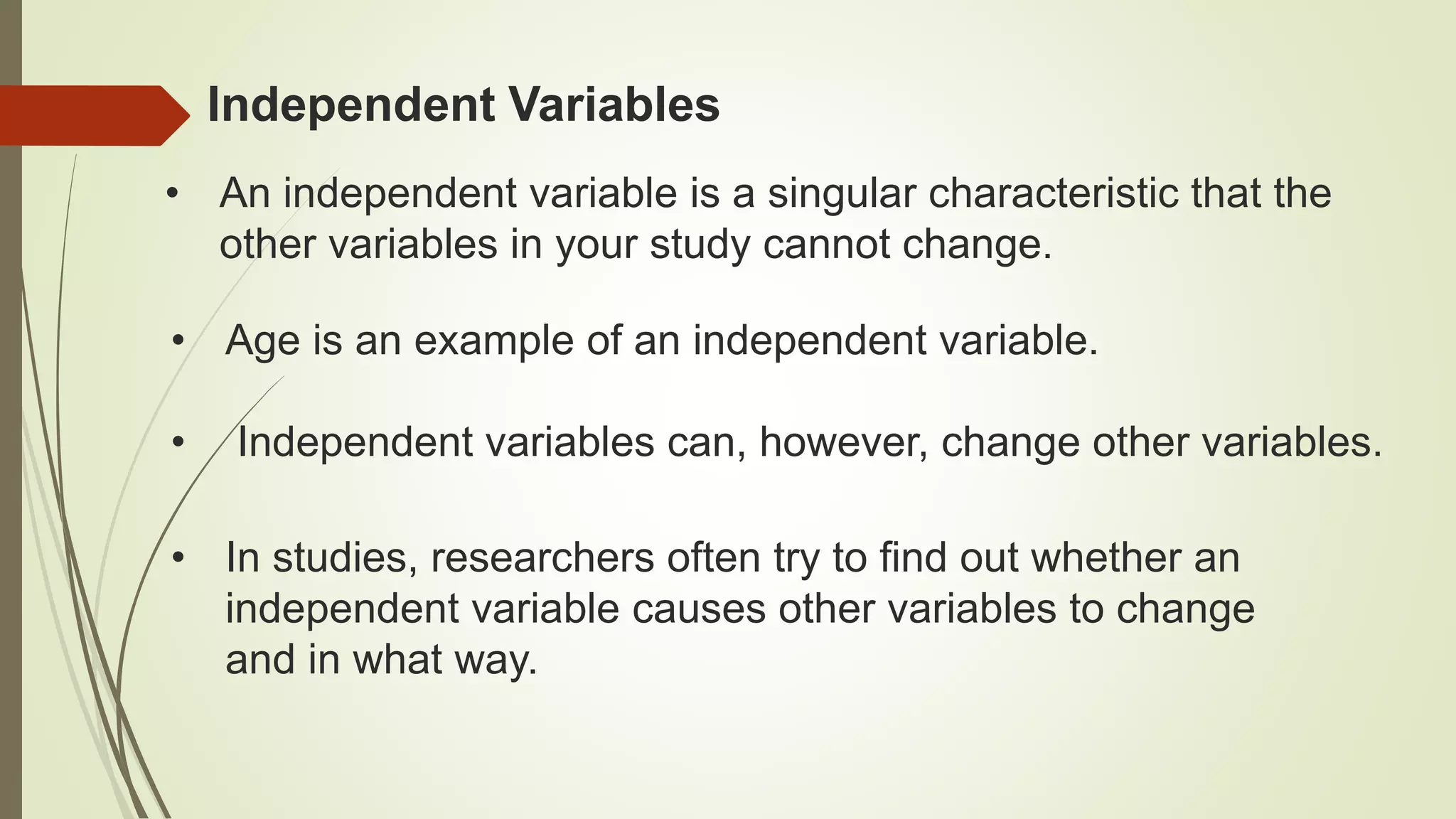 Independent Variables

• An independent variable is a singular characteristic that the other variables in your study cannot change.

• Age is an example of an independent variable.

• Independent variables can, however, change other variables.

• In studies, researchers often try to find out whether an independent variable causes other variables to change and in what way.